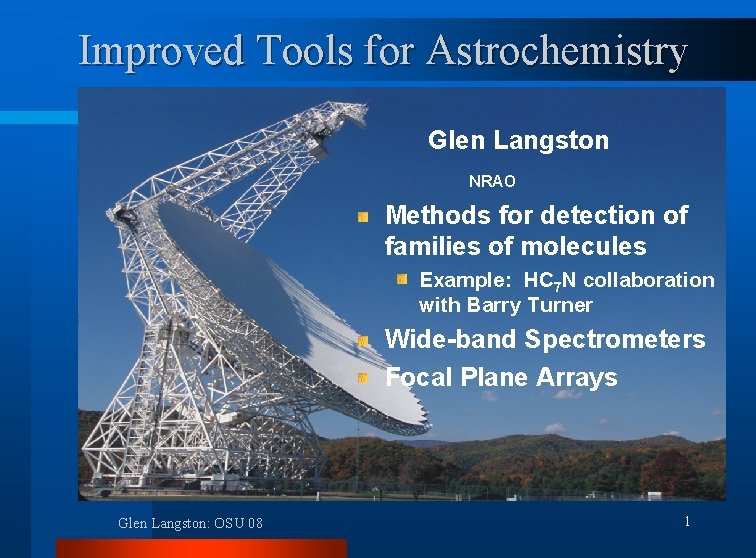 Improved Tools for Astrochemistry

Glen Langston

NRAO

Methods for detection of families of molecules

Example: $HC_7N$ collaboration with Barry Turner

Wide-band Spectrometers

Focal Plane Arrays

Glen Langston: OSU 08

1